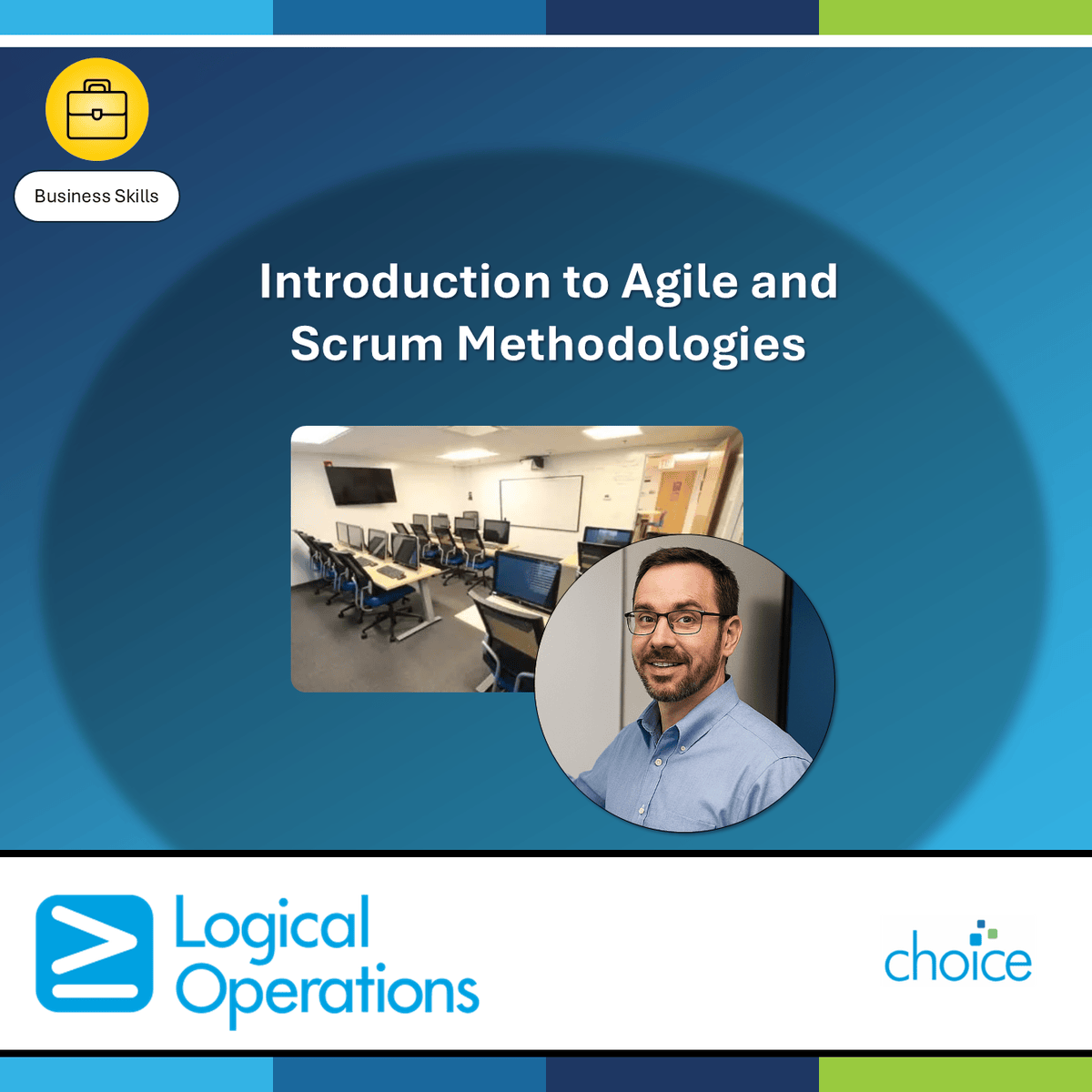 Business Skills

Introduction to Agile and Scrum Methodologies

Logical Operations

choice